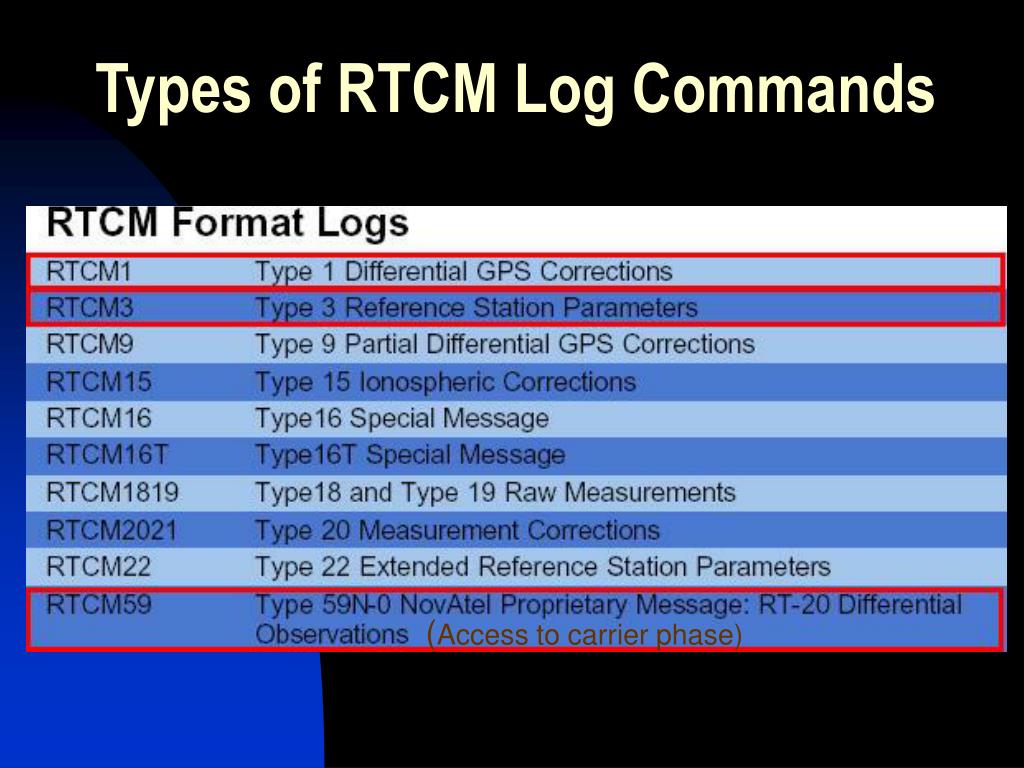 Types of RTCM Log Commands

RTCM Format Logs

| | |
|---|---|
| RTCM1 | Type 1 Differential GPS Corrections |
| RTCM3 | Type 3 Reference Station Parameters |
| RTCM9 | Type 9 Partial Differential GPS Corrections |
| RTCM15 | Type 15 Ionospheric Corrections |
| RTCM16 | Type16 Special Message |
| RTCM16T | Type16T Special Message |
| RTCM1819 | Type18 and Type 19 Raw Measurements |
| RTCM2021 | Type 20 Measurement Corrections |
| RTCM22 | Type 22 Extended Reference Station Parameters |
| RTCM59 | Type 59N-0 NovAtel Proprietary Message: RT-20 Differential Observations (Access to carrier phase) |